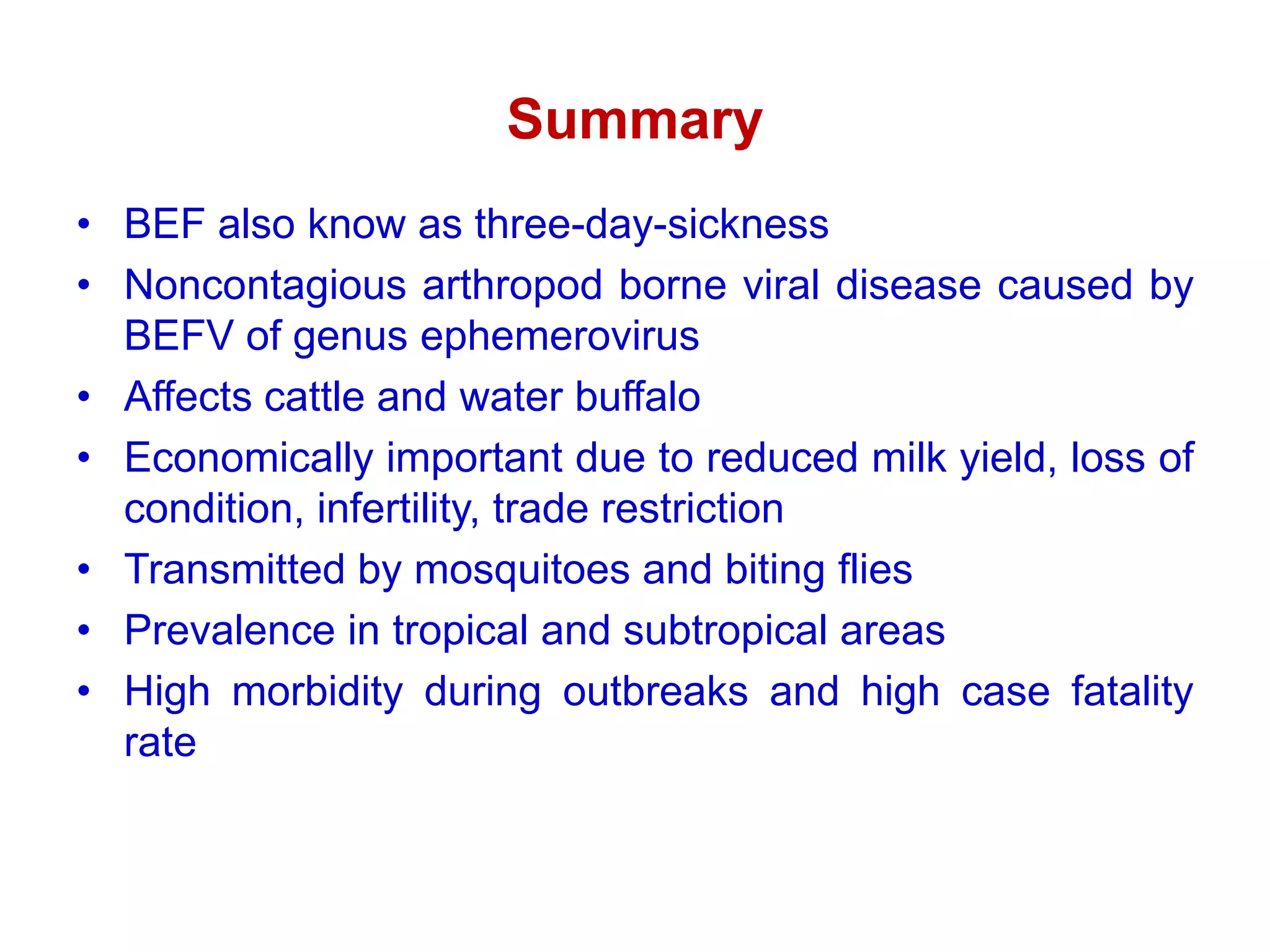 Summary

• BEF also know as three-day-sickness
• Noncontagious arthropod borne viral disease caused by BEFV of genus ephemerovirus
• Affects cattle and water buffalo
• Economically important due to reduced milk yield, loss of condition, infertility, trade restriction
• Transmitted by mosquitoes and biting flies
• Prevalence in tropical and subtropical areas
• High morbidity during outbreaks and high case fatality rate